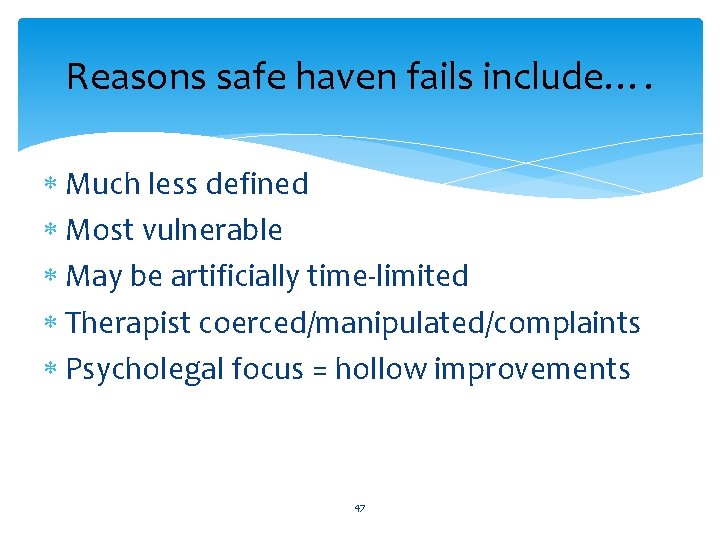 Reasons safe haven fails include….

* Much less defined
* Most vulnerable
* May be artificially time-limited
* Therapist coerced/manipulated/complaints
* Psycholegal focus = hollow improvements

47